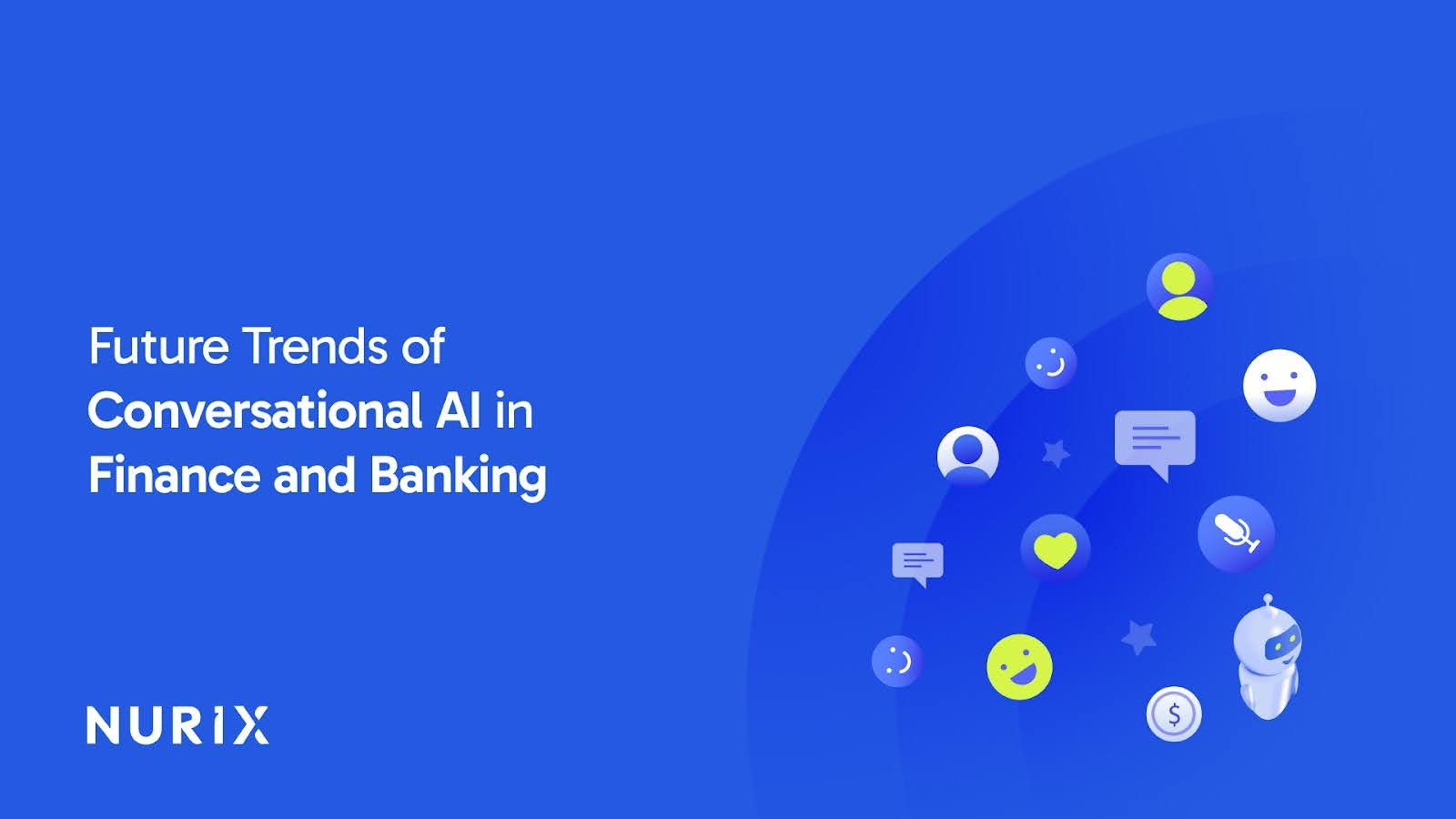 Future Trends of
Conversational AI in
Finance and Banking

NURIX

$